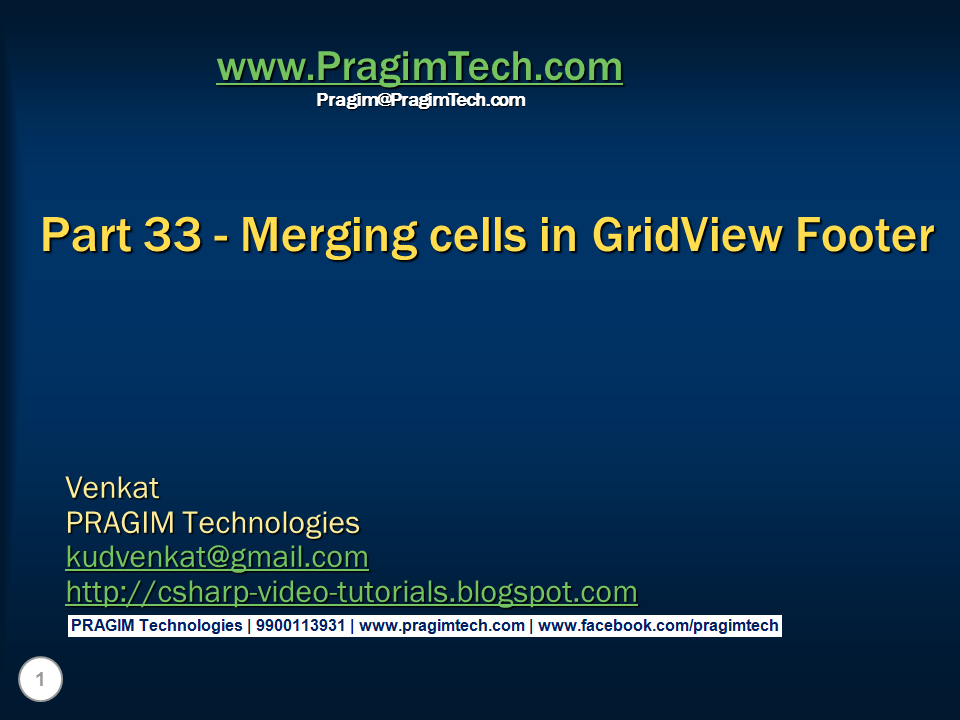 www.PragimTech.com
Pragim@PragimTech.com

Part 33 - Merging cells in GridView Footer

Venkat
PRAGIM Technologies
kudvenkat@gmail.com
http://csharp-video-tutorials.blogspot.com

PRAGIM Technologies | 9900113931 | www.pragimtech.com | www.facebook.com/pragimtech

1